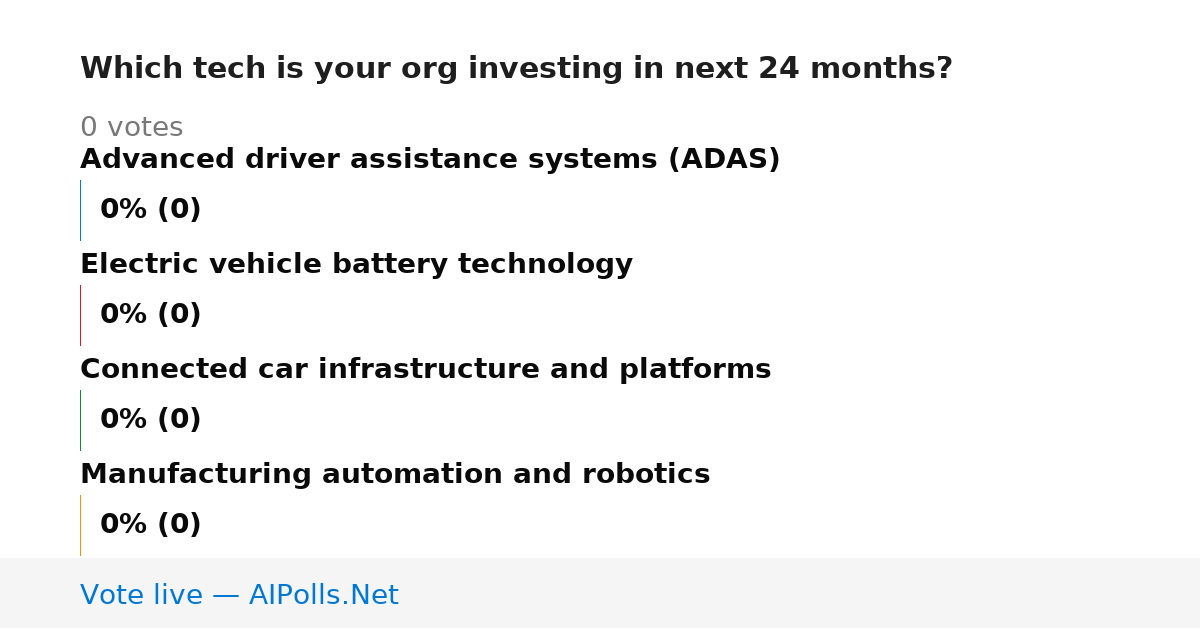 Which tech is your org investing in next 24 months?

0 votes

Advanced driver assistance systems (ADAS)

0% (0)

Electric vehicle battery technology

0% (0)

Connected car infrastructure and platforms

0% (0)

Manufacturing automation and robotics

0% (0)

Vote live — AIPolls.Net